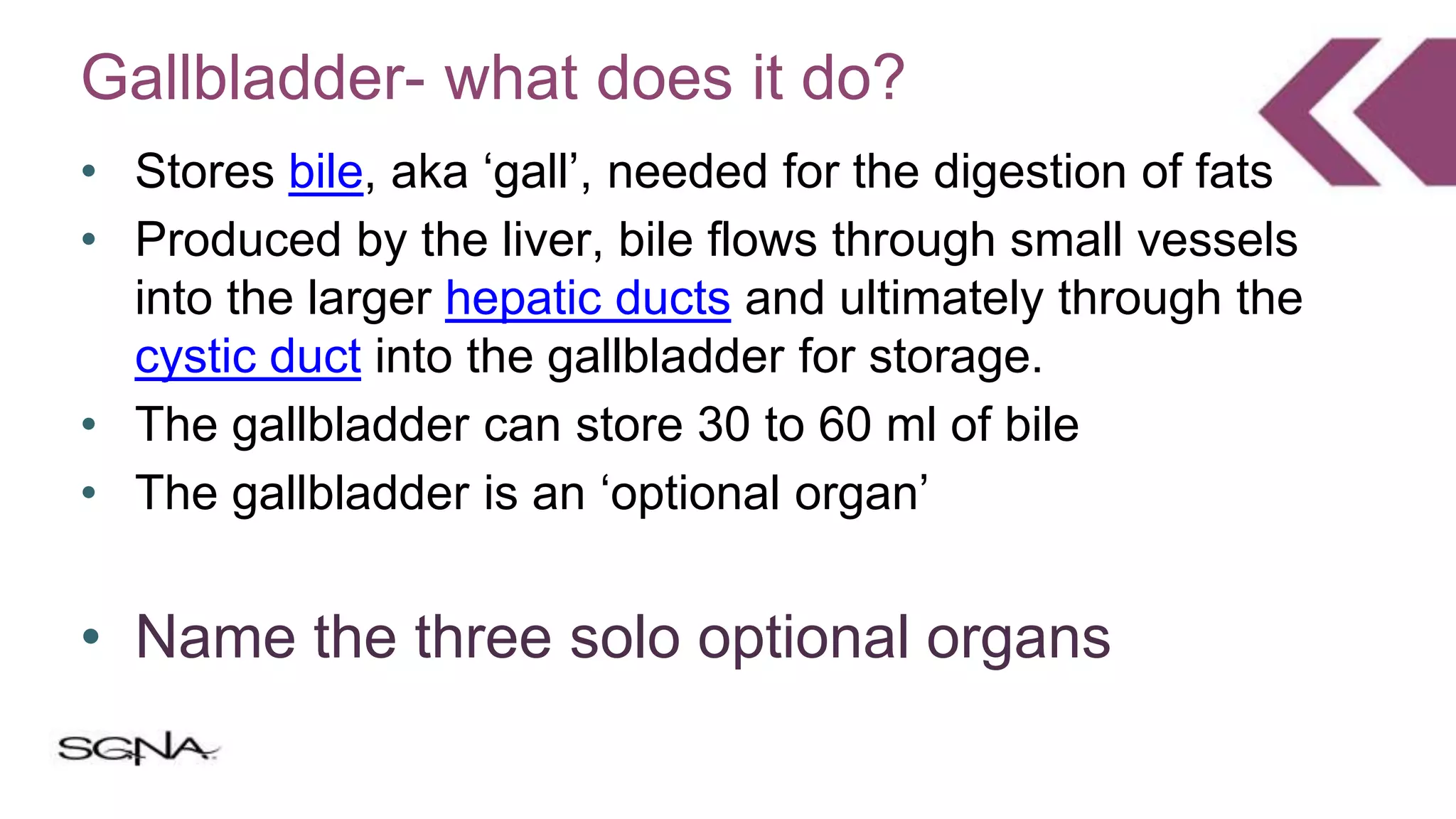 Gallbladder- what does it do?

• Stores bile, aka ‘gall’, needed for the digestion of fats
• Produced by the liver, bile flows through small vessels into the larger hepatic ducts and ultimately through the cystic duct into the gallbladder for storage.
• The gallbladder can store 30 to 60 ml of bile
• The gallbladder is an ‘optional organ’

• Name the three solo optional organs

SGNA